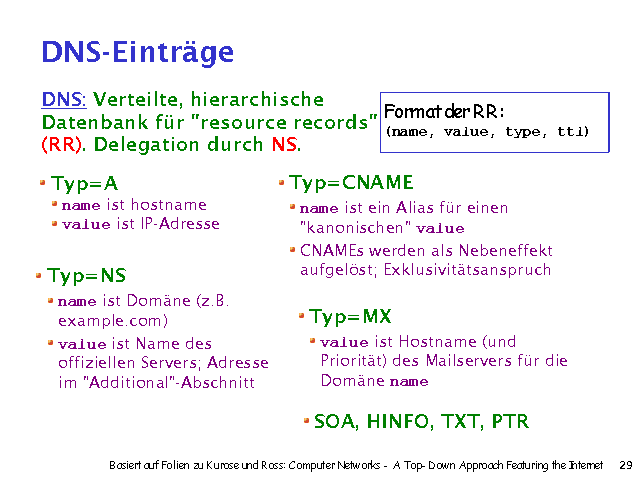 DNS-Einträge

DNS: Verteilte, hierarchische Datenbank für "resource records" (RR). Delegation durch NS.

Format der RR:
(name, value, type, ttl)

Typ=A
name ist hostname
value ist IP-Adresse

Typ=NS
name ist Domäne (z.B. example.com)
value ist Name des offiziellen Servers; Adresse im "Additional"-Abschnitt

Typ=CNAME
name ist ein Alias für einen "kanonischen" value
CNAMEs werden als Nebeneffekt aufgelöst; Exklusivitätsanspruch

Typ=MX
value ist Hostname (und Priorität) des Mailservers für die Domäne name

SOA, HINFO, TXT, PTR

Basiert auf Folien zu Kurose und Ross: Computer Networks - A Top-Down Approach Featuring the Internet 29